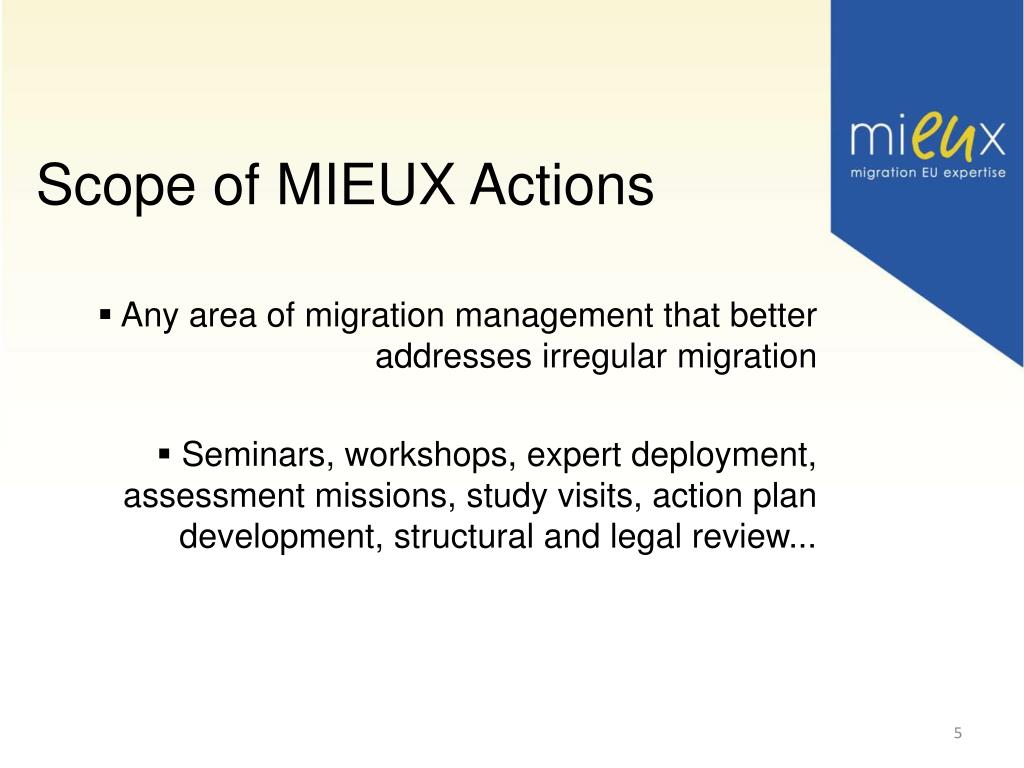 mieux
migration EU expertise

Scope of MIEUX Actions

▪ Any area of migration management that better addresses irregular migration

▪ Seminars, workshops, expert deployment, assessment missions, study visits, action plan development, structural and legal review...

5